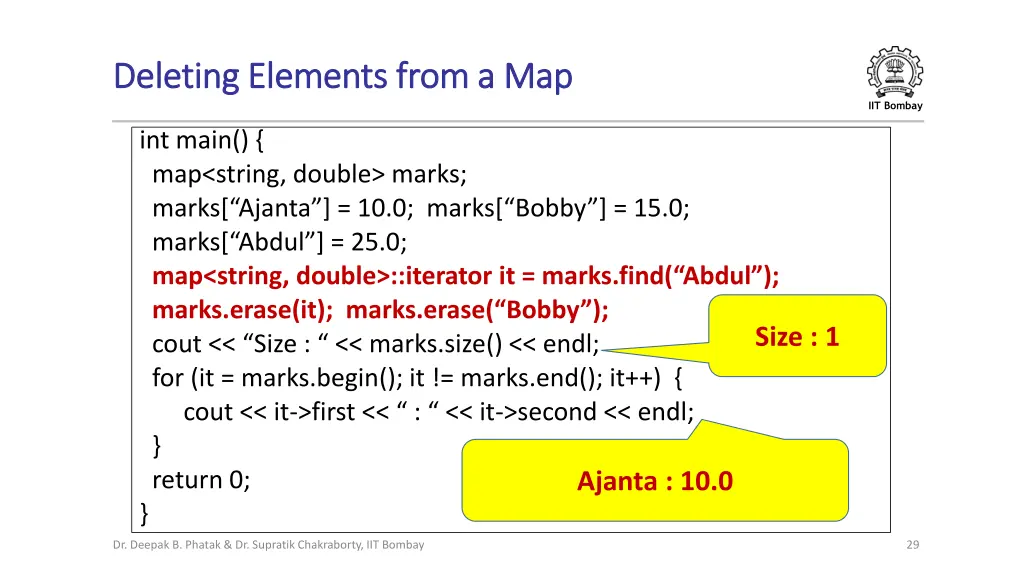 Deleting Elements from a Map

IIT Bombay

int main() {
map<string, double> marks;
marks[“Ajanta”] = 10.0; marks[“Bobby”] = 15.0;
marks[“Abdul”] = 25.0;
map<string, double>::iterator it = marks.find(“Abdul”);
marks.erase(it); marks.erase(“Bobby”);
cout << “Size : “ << marks.size() << endl;
for (it = marks.begin(); it != marks.end(); it++) {
cout << it->first << “ : “ << it->second << endl;
}
return 0;
}

Size : 1

Ajanta : 10.0

Dr. Deepak B. Phatak & Dr. Supratik Chakraborty, IIT Bombay

29